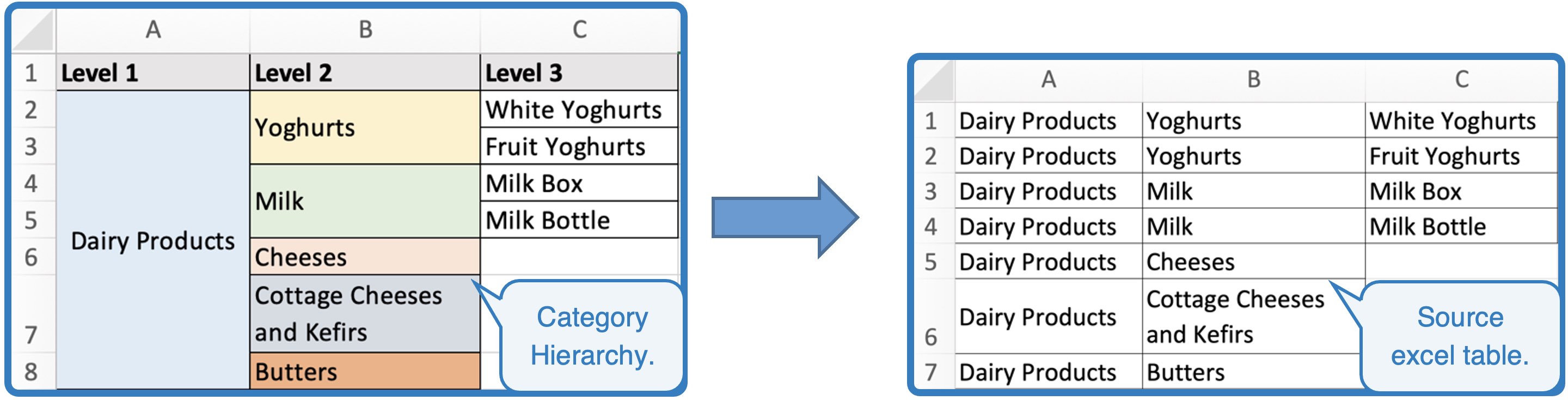 | | A | B | C |
|---|---|---|---|
| 1 | **Level 1** | **Level 2** | **Level 3** |
| 2 | Dairy Products | Yoghurts | White Yoghurts |
| 3 | | | Fruit Yoghurts |
| 4 | | Milk | Milk Box |
| 5 | | | Milk Bottle |
| 6 | | Cheeses | |
| 7 | | Cottage Cheeses and Kefirs | |
| 8 | | Butters | |

Category Hierarchy.

| | A | B | C |
|---|---|---|---|
| 1 | Dairy Products | Yoghurts | White Yoghurts |
| 2 | Dairy Products | Yoghurts | Fruit Yoghurts |
| 3 | Dairy Products | Milk | Milk Box |
| 4 | Dairy Products | Milk | Milk Bottle |
| 5 | Dairy Products | Cheeses | |
| 6 | Dairy Products | Cottage Cheeses and Kefirs | |
| 7 | Dairy Products | Butters | |

Source excel table.